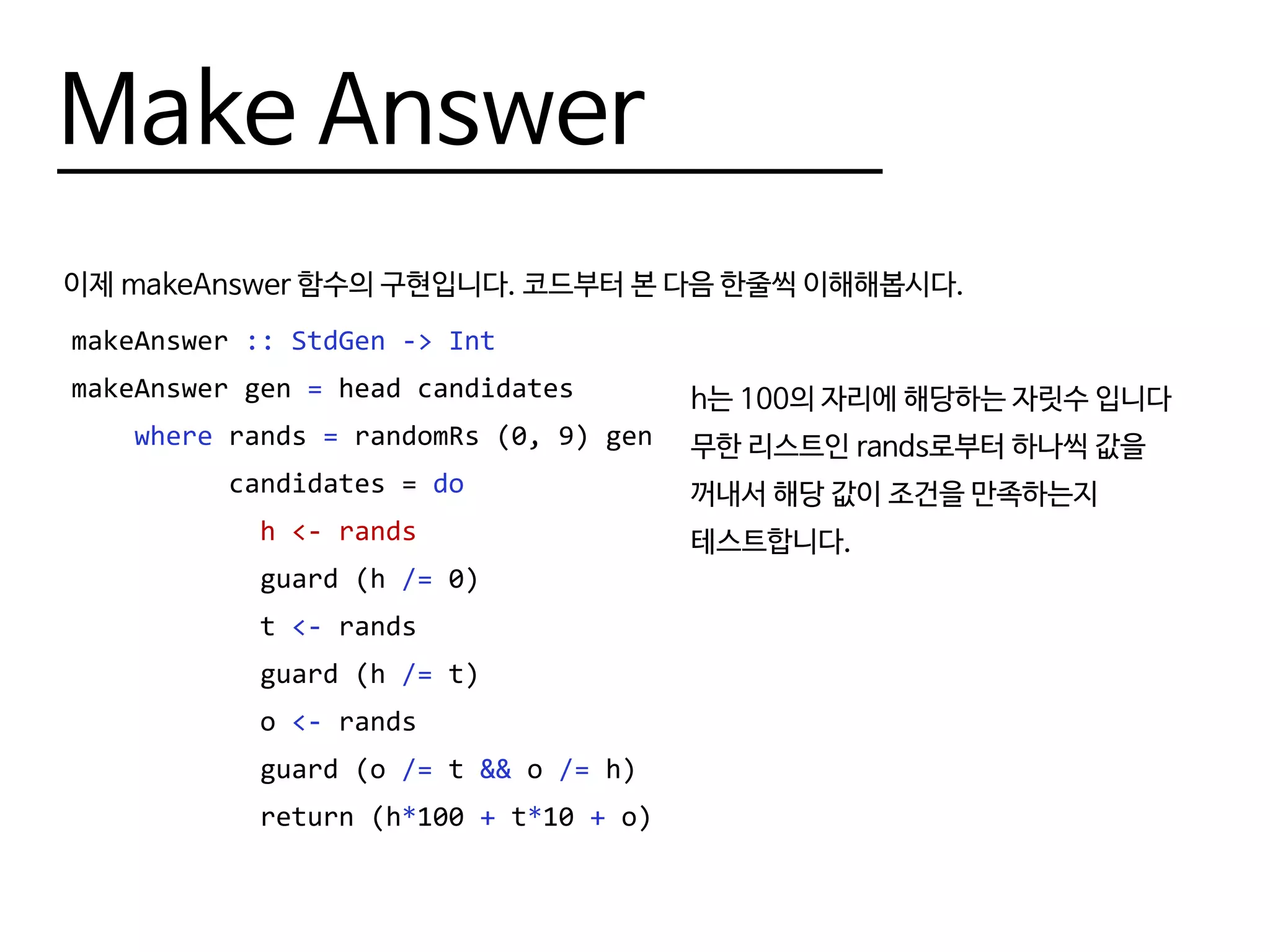 Make Answer

이제 makeAnswer 함수의 구현입니다. 코드부터 본 다음 한줄씩 이해해봅시다.

makeAnswer :: StdGen -> Int
makeAnswer gen = head candidates
    where rands = randomRs (0, 9) gen
          candidates = do
            h <- rands
            guard (h /= 0)
            t <- rands
            guard (h /= t)
            o <- rands
            guard (o /= t && o /= h)
            return (h*100 + t*10 + o)

h는 100의 자리에 해당하는 자릿수 입니다 무한 리스트인 rands로부터 하나씩 값을 꺼내서 해당 값이 조건을 만족하는지 테스트합니다.